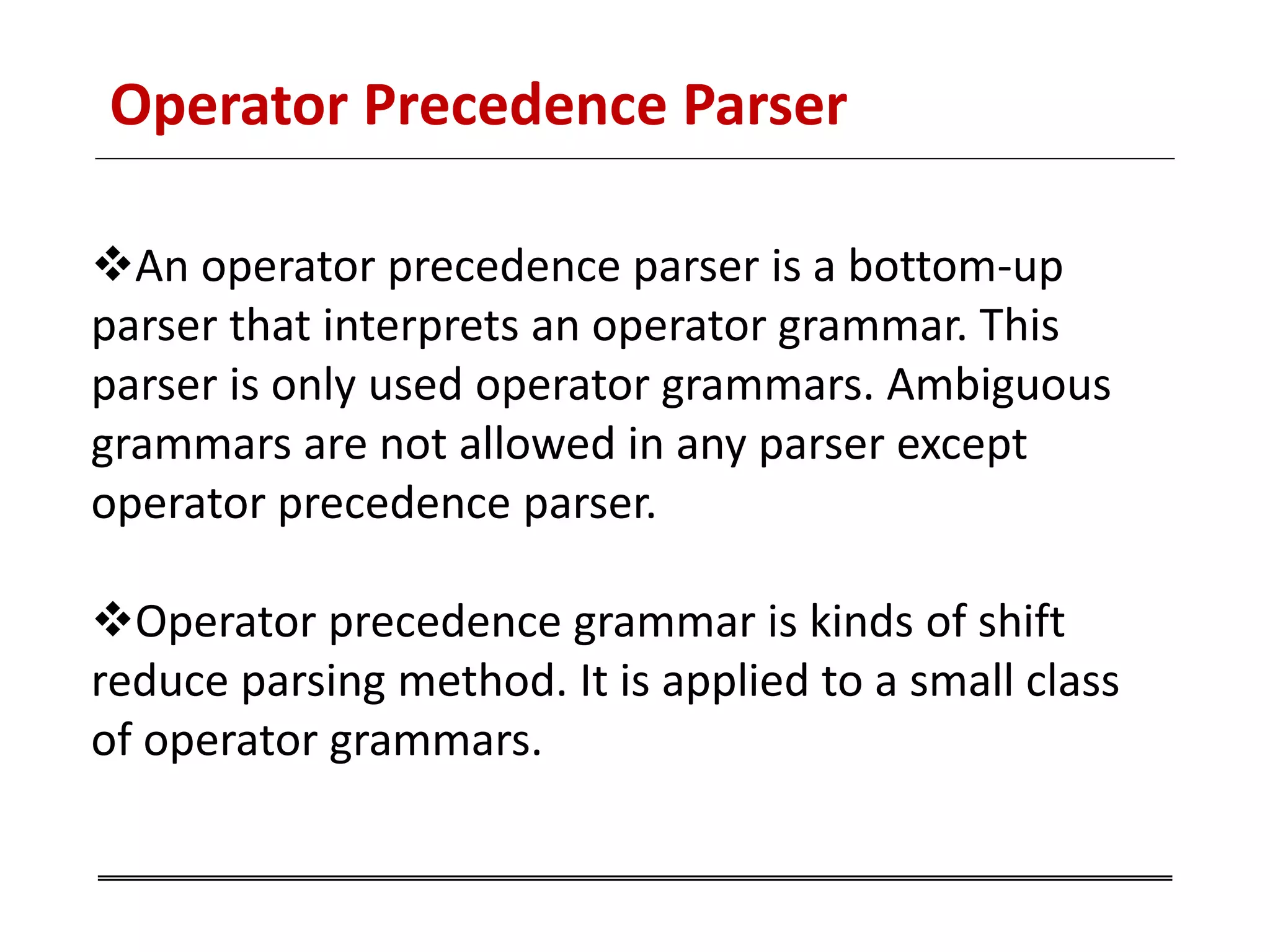 Operator Precedence Parser

❖An operator precedence parser is a bottom-up parser that interprets an operator grammar. This parser is only used operator grammars. Ambiguous grammars are not allowed in any parser except operator precedence parser.

❖Operator precedence grammar is kinds of shift reduce parsing method. It is applied to a small class of operator grammars.